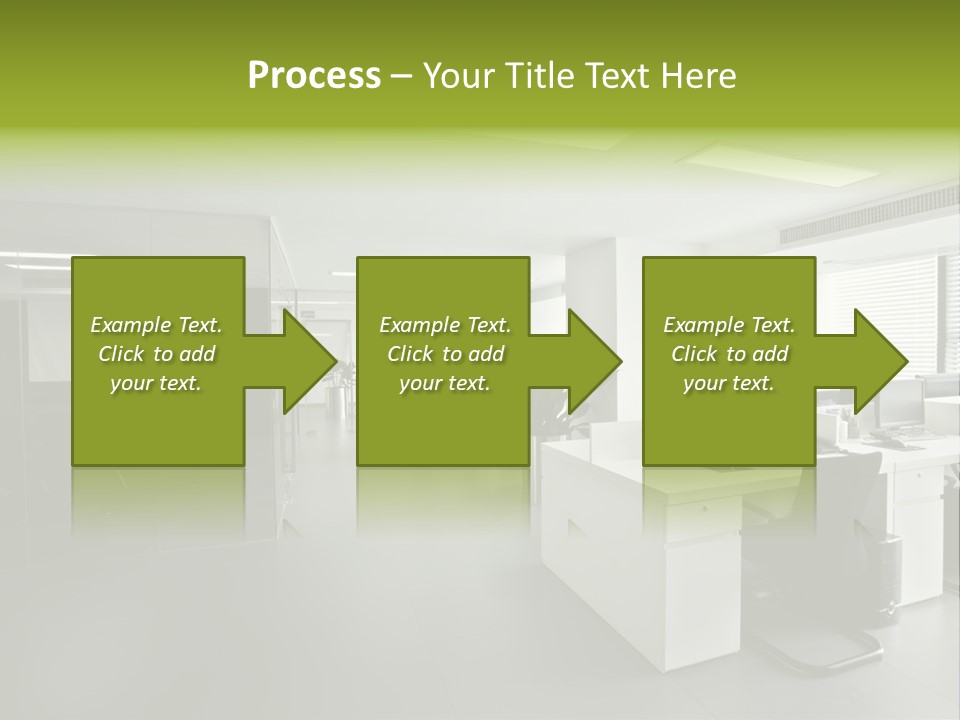 Process – Your Title Text Here

Example Text. Click to add your text.

Example Text. Click to add your text.

Example Text. Click to add your text.